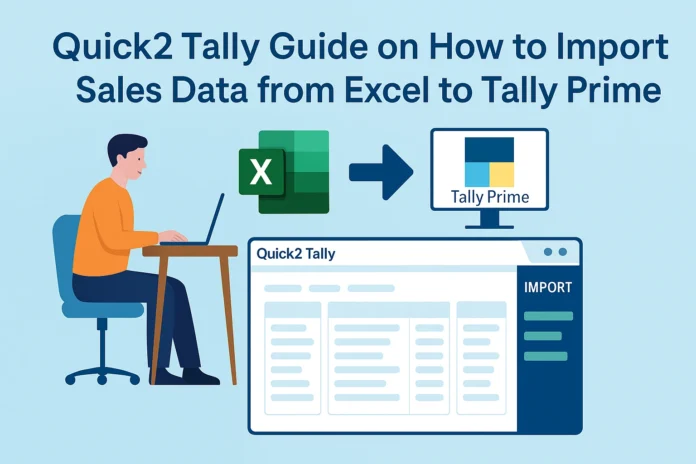 Quick2 Tally Guide on How to Import Sales Data from Excel to Tally Prime

X

Tally Prime

Quick2 Tally

IMPORT